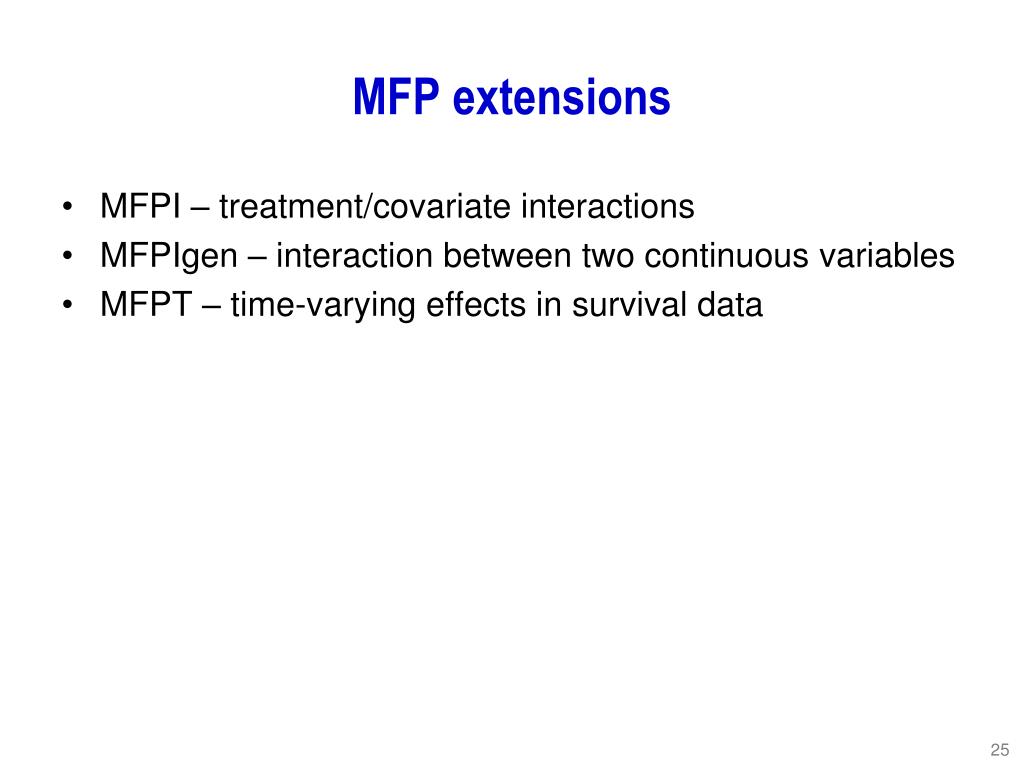 MFP extensions

• MFPI – treatment/covariate interactions
• MFPIgen – interaction between two continuous variables
• MFPT – time-varying effects in survival data

25